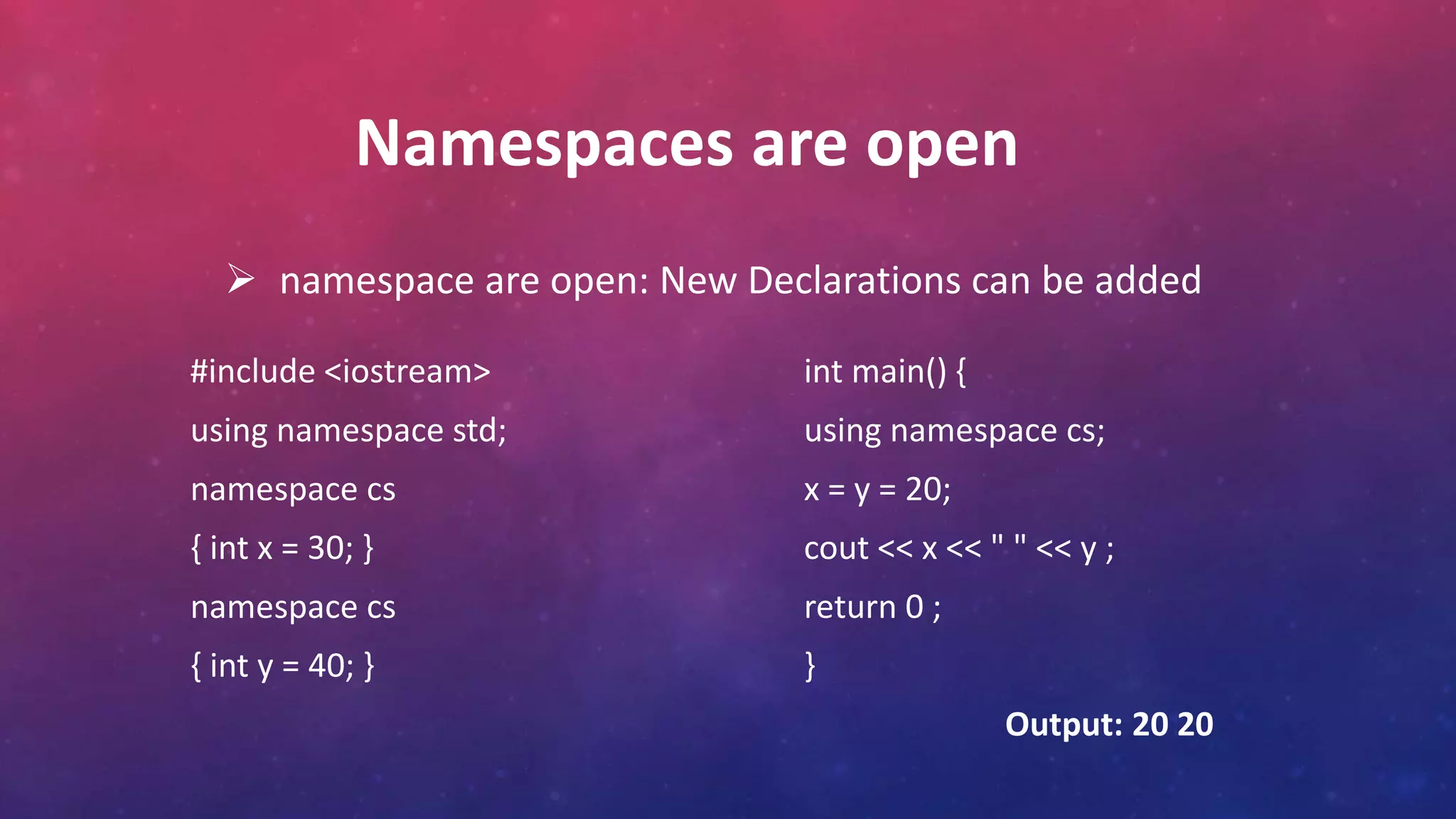 Namespaces are open

➢ namespace are open: New Declarations can be added

#include <iostream>

using namespace std;

namespace cs

{ int x = 30; }

namespace cs

{ int y = 40; }

int main() {

using namespace cs;

x = y = 20;

cout << x << " " << y ;

return 0 ;

}

Output: 20 20